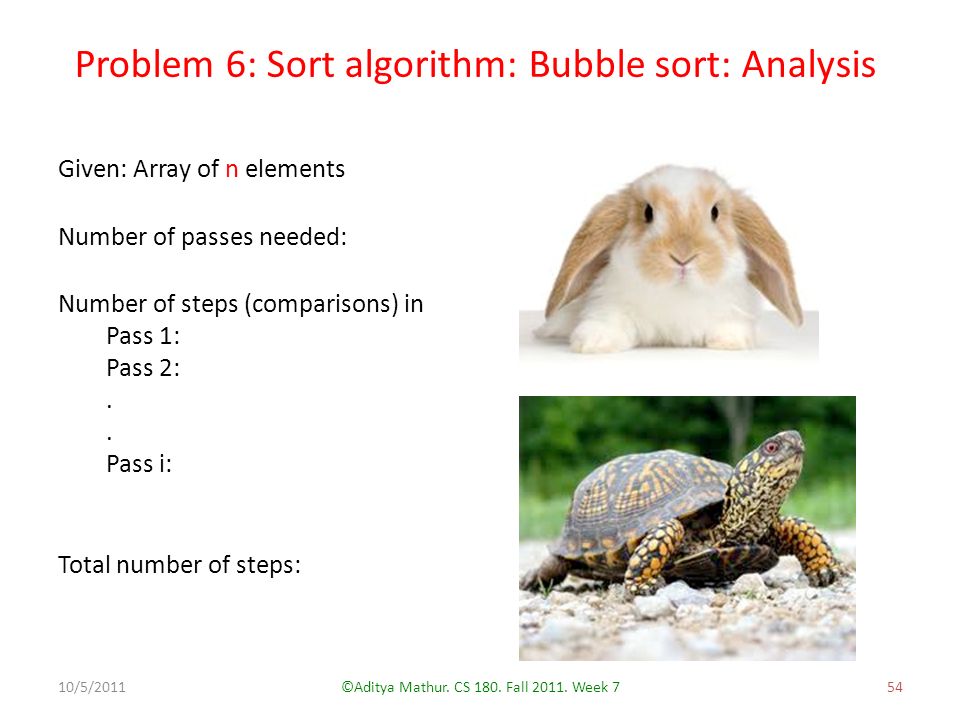 Problem 6: Sort algorithm: Bubble sort: Analysis

Given: Array of n elements

Number of passes needed:

Number of steps (comparisons) in
Pass 1:
Pass 2:
.
.
Pass i:

Total number of steps:

10/5/2011

©Aditya Mathur. CS 180. Fall 2011. Week 7

54